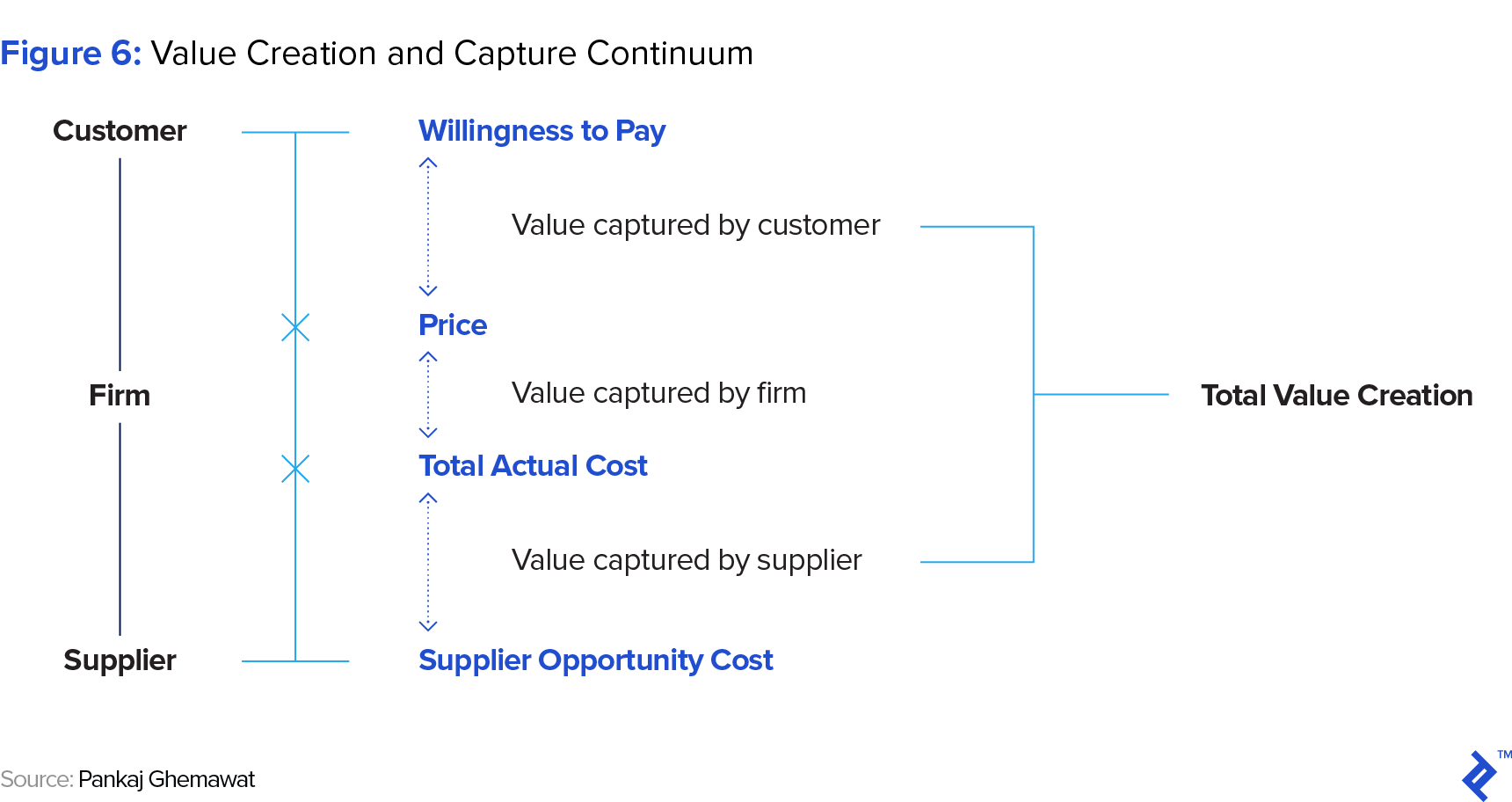 Figure 6: Value Creation and Capture Continuum

Customer

Firm

Supplier

Willingness to Pay

Value captured by customer

Price

Value captured by firm

Total Actual Cost

Value captured by supplier

Supplier Opportunity Cost

Total Value Creation

Source: Pankaj Ghemawat

TM